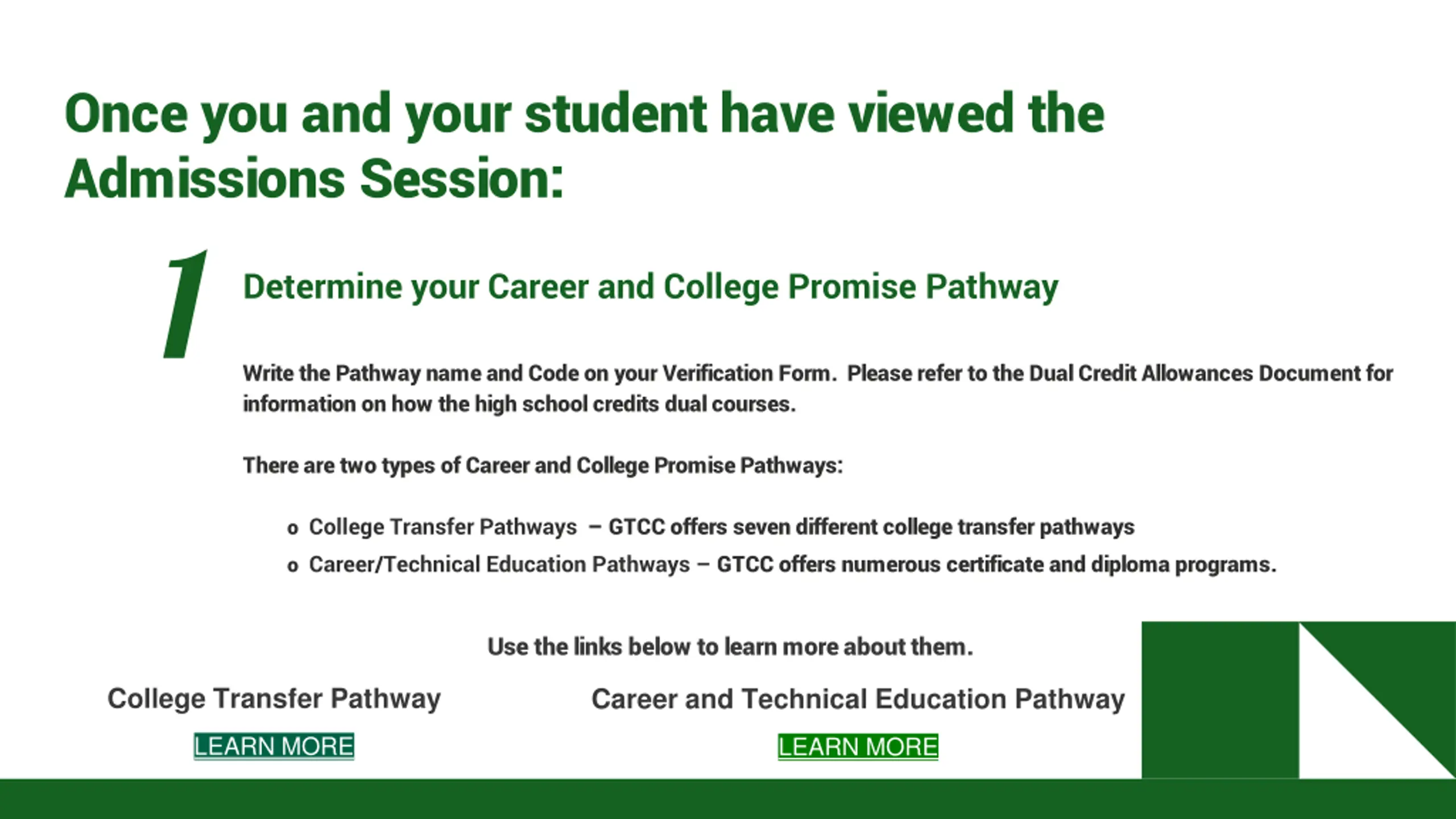 Once you and your student have viewed the Admissions Session:

1

Determine your Career and College Promise Pathway

Write the Pathway name and Code on your Verification Form. Please refer to the Dual Credit Allowances Document for information on how the high school credits dual courses.

There are two types of Career and College Promise Pathways:

o College Transfer Pathways – GTCC offers seven different college transfer pathways
o Career/Technical Education Pathways – GTCC offers numerous certificate and diploma programs.

Use the links below to learn more about them.

College Transfer Pathway

LEARN MORE

Career and Technical Education Pathway

LEARN MORE